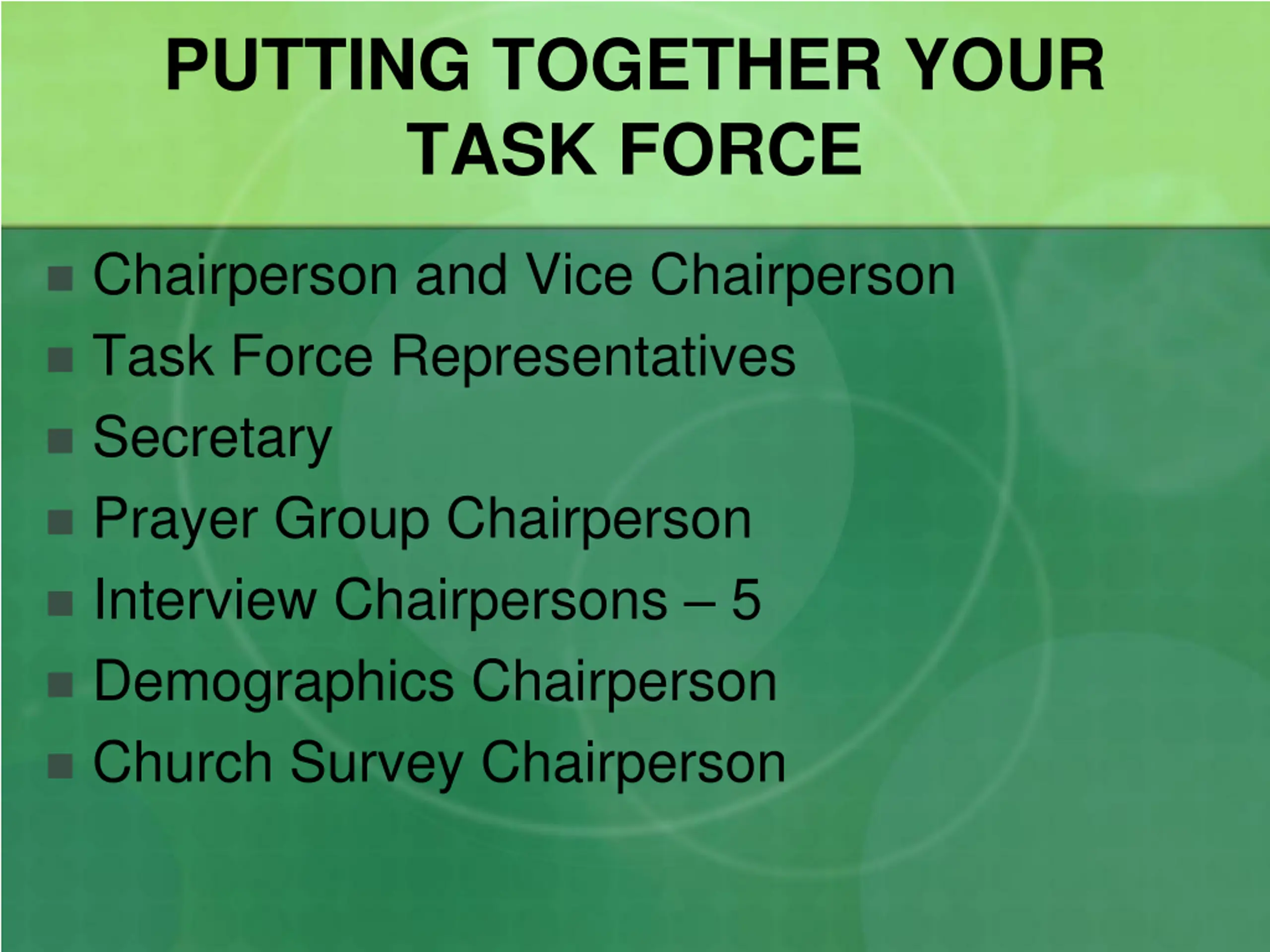 PUTTING TOGETHER YOUR TASK FORCE

- Chairperson and Vice Chairperson
- Task Force Representatives
- Secretary
- Prayer Group Chairperson
- Interview Chairpersons – 5
- Demographics Chairperson
- Church Survey Chairperson